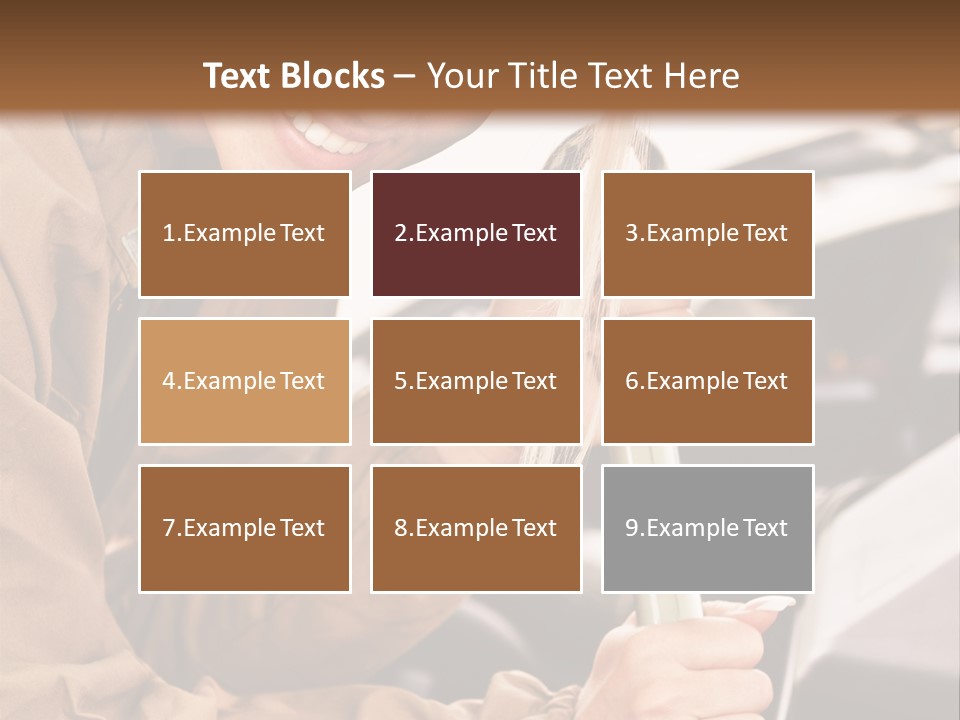 Text Blocks – Your Title Text Here

1.Example Text

2.Example Text

3.Example Text

4.Example Text

5.Example Text

6.Example Text

7.Example Text

8.Example Text

9.Example Text